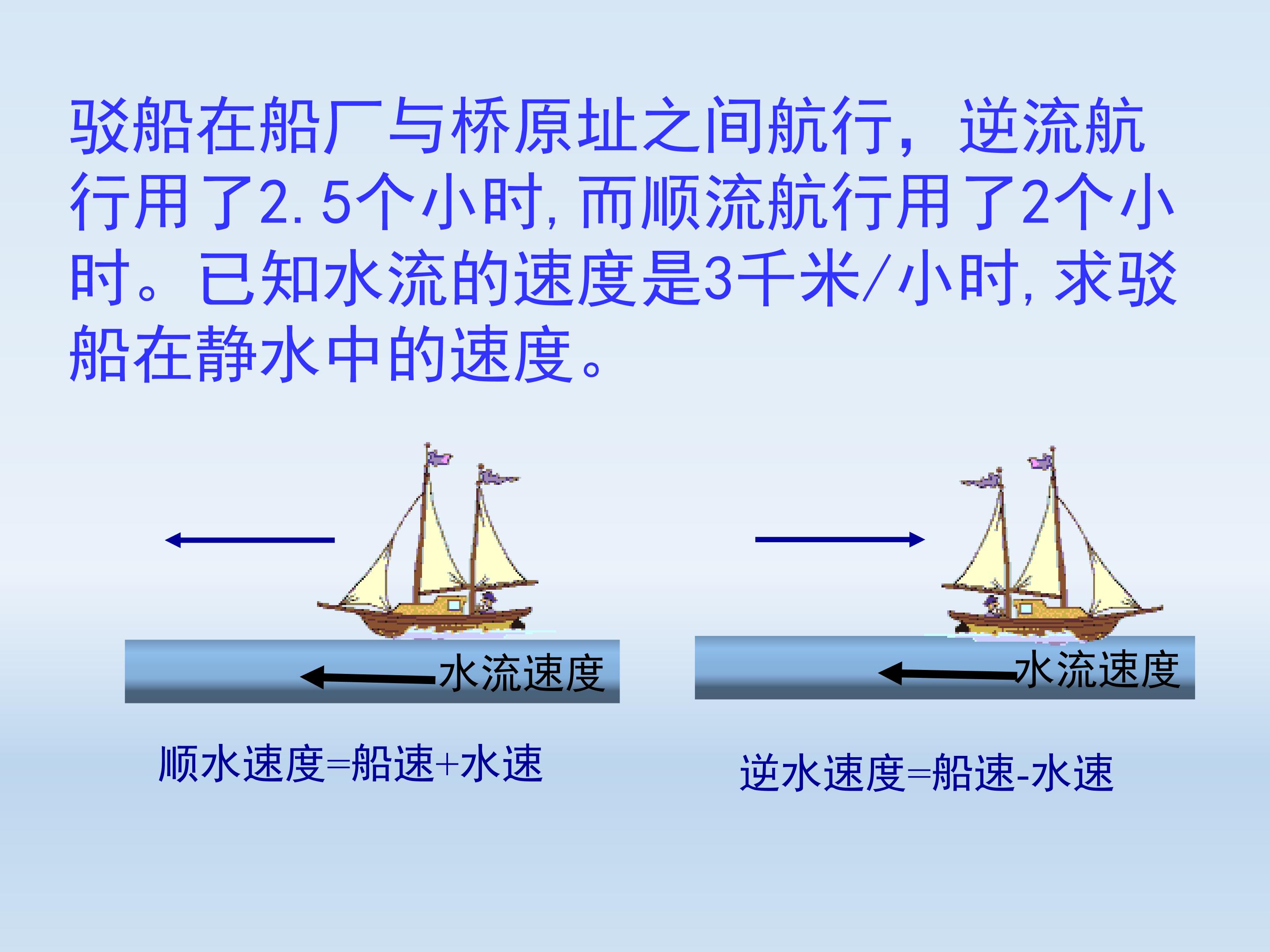 驳船在船厂与桥原址之间航行，逆流航行用了2.5个小时，而顺流航行用了2个小时。已知水流的速度是3千米/小时，求驳船在静水中的速度。

水流速度

水流速度

顺水速度=船速+水速

逆水速度=船速-水速